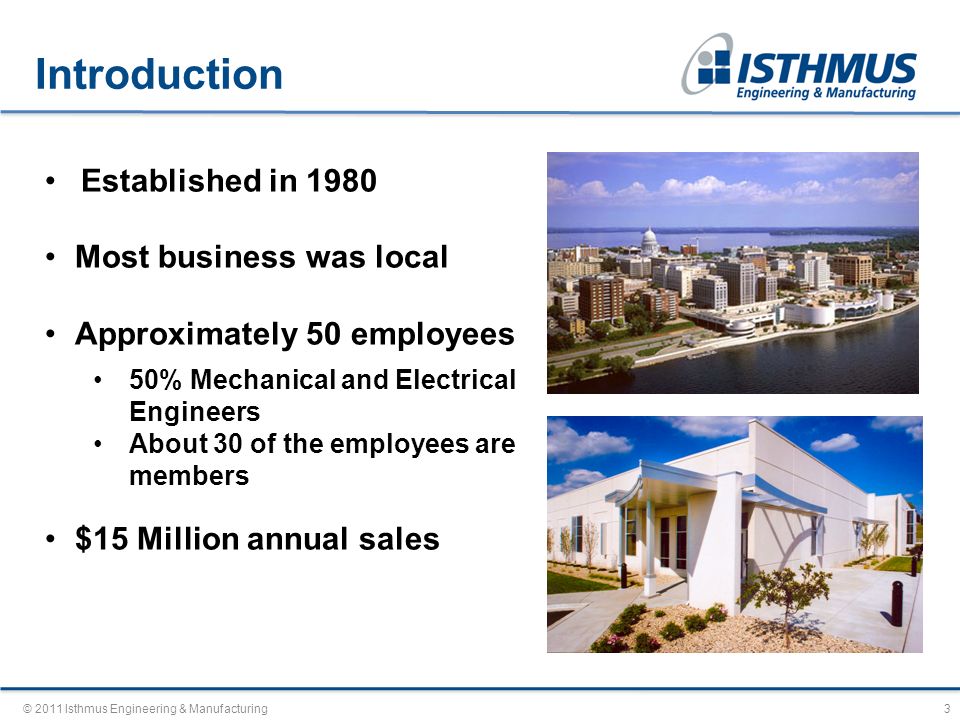 Introduction

ISTHMUS
Engineering & Manufacturing

• Established in 1980

• Most business was local

• Approximately 50 employees
  • 50% Mechanical and Electrical Engineers
  • About 30 of the employees are members

• $15 Million annual sales

© 2011 Isthmus Engineering & Manufacturing

3